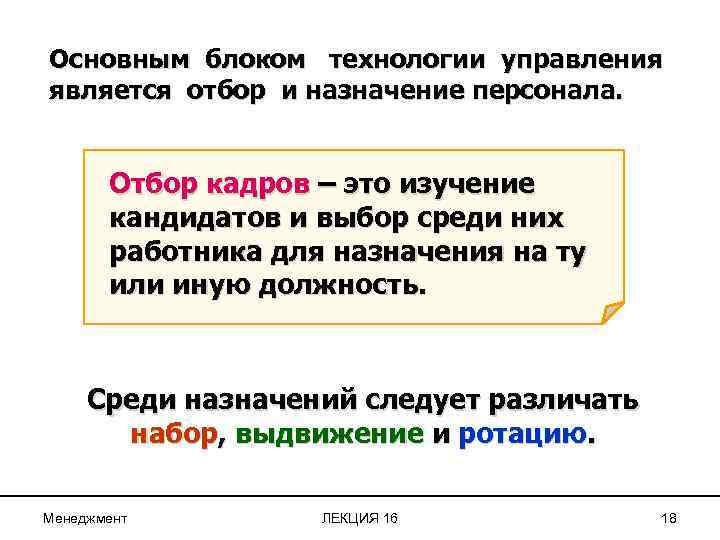 Основным блоком технологии управления является отбор и назначение персонала.

Отбор кадров – это изучение кандидатов и выбор среди них работника для назначения на ту или иную должность.

Среди назначений следует различать набор, выдвижение и ротацию.

Менеджмент

ЛЕКЦИЯ 16

18